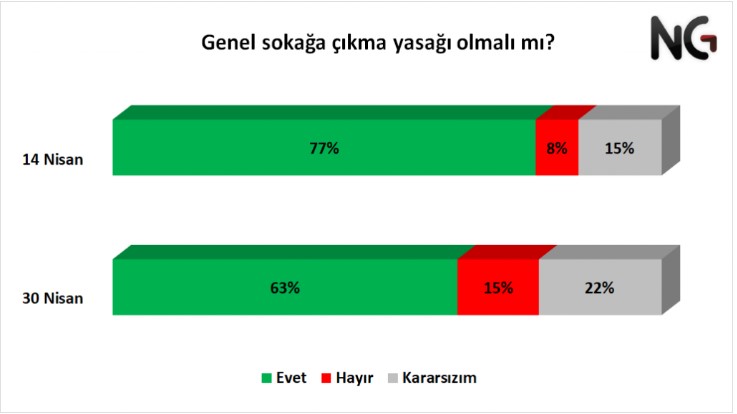 Genel sokağa çıkma yasağı olmalı mı?

NG

14 Nisan

77%

8%

15%

30 Nisan

63%

15%

22%

Evet Hayır Kararsızım